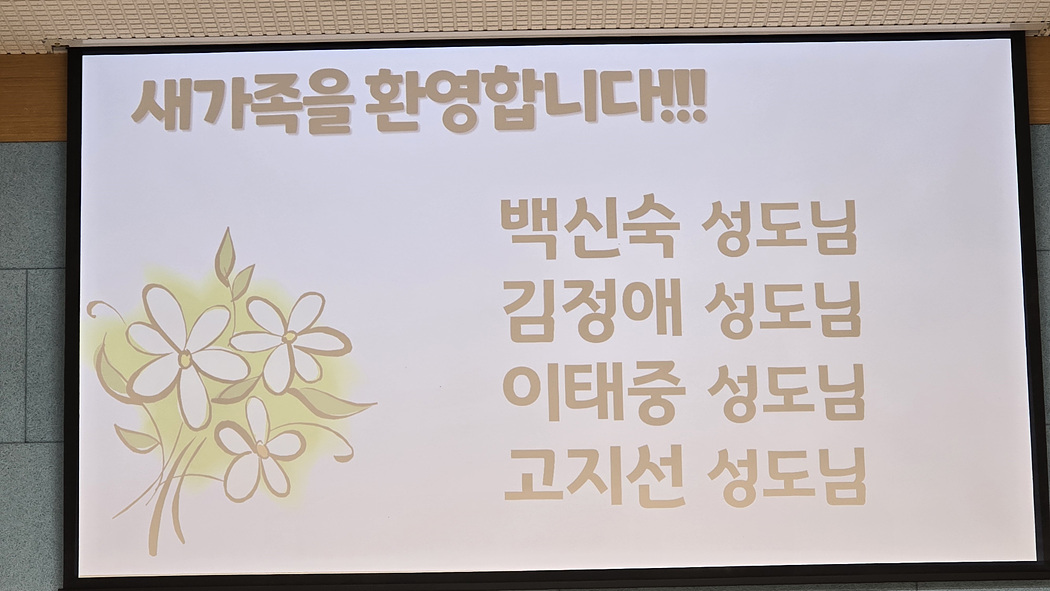 새가족을 환영합니다!!!

백신숙 성도님
김정애 성도님
이태중 성도님
고지선 성도님